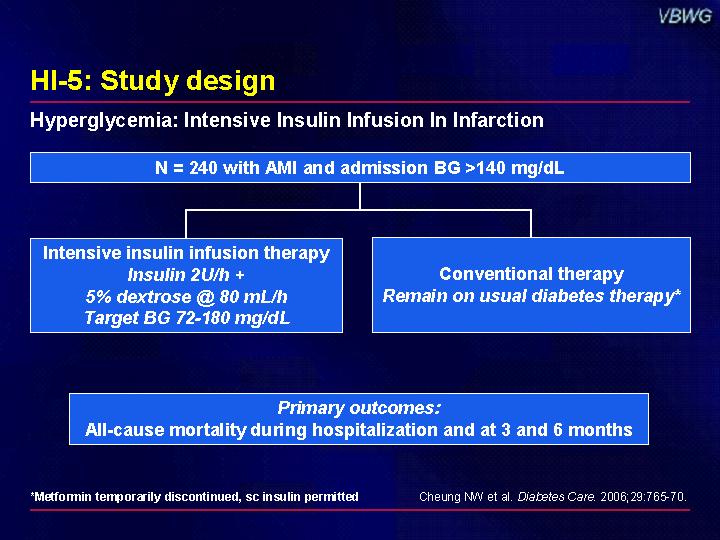 VBWG

HI-5: Study design

Hyperglycemia: Intensive Insulin Infusion In Infarction

N = 240 with AMI and admission BG >140 mg/dL

Intensive insulin infusion therapy
Insulin 2U/h +
5% dextrose @ 80 mL/h
Target BG 72-180 mg/dL

Conventional therapy
Remain on usual diabetes therapy*

Primary outcomes:
All-cause mortality during hospitalization and at 3 and 6 months

*Metformin temporarily discontinued, sc insulin permitted

Cheung NW et al. Diabetes Care. 2006;29:765-70.